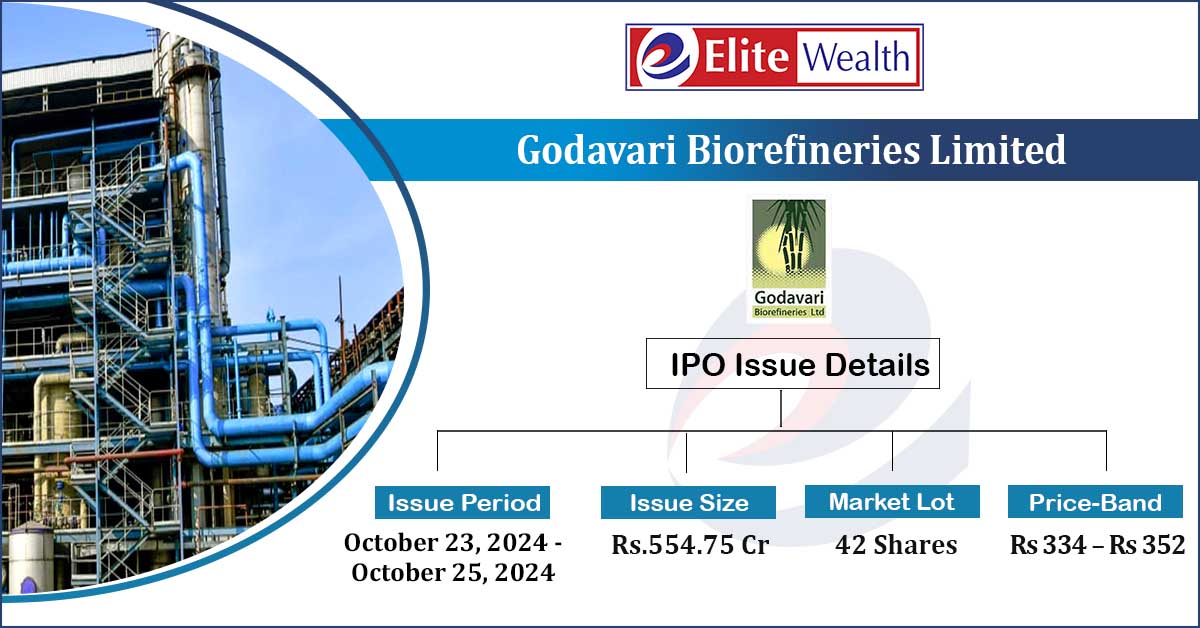 Elite Wealth

Godavari Biorefineries Limited

Godavari Biorefineries Ltd

IPO Issue Details

Issue Period
October 23, 2024 - October 25, 2024

Issue Size
Rs.554.75 Cr

Market Lot
42 Shares

Price-Band
Rs 334 – Rs 352